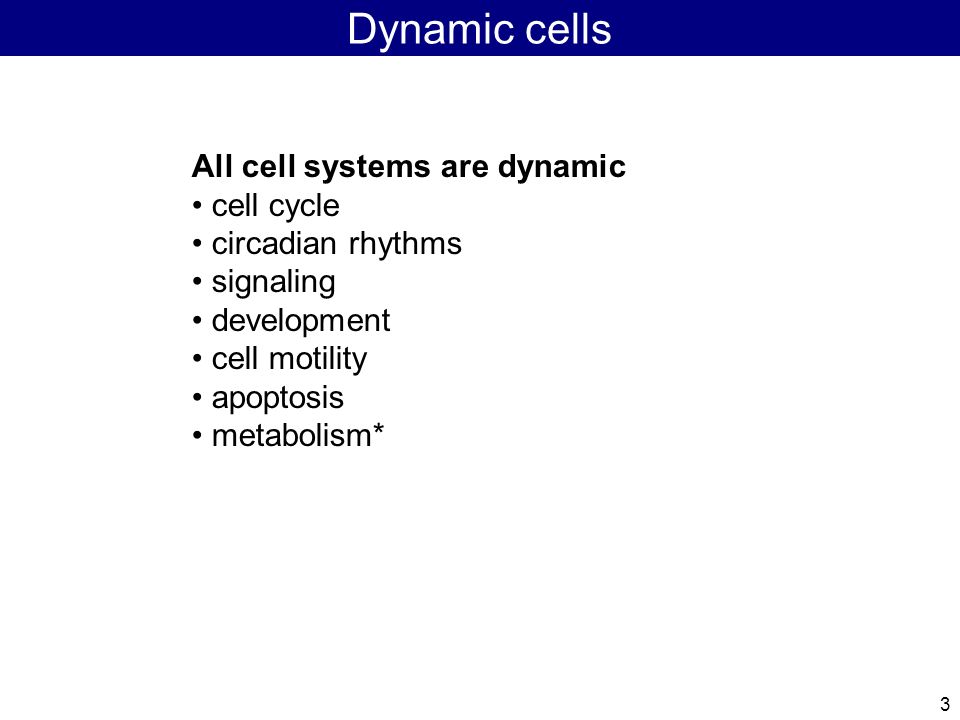 Dynamic cells

All cell systems are dynamic
• cell cycle
• circadian rhythms
• signaling
• development
• cell motility
• apoptosis
• metabolism*

3